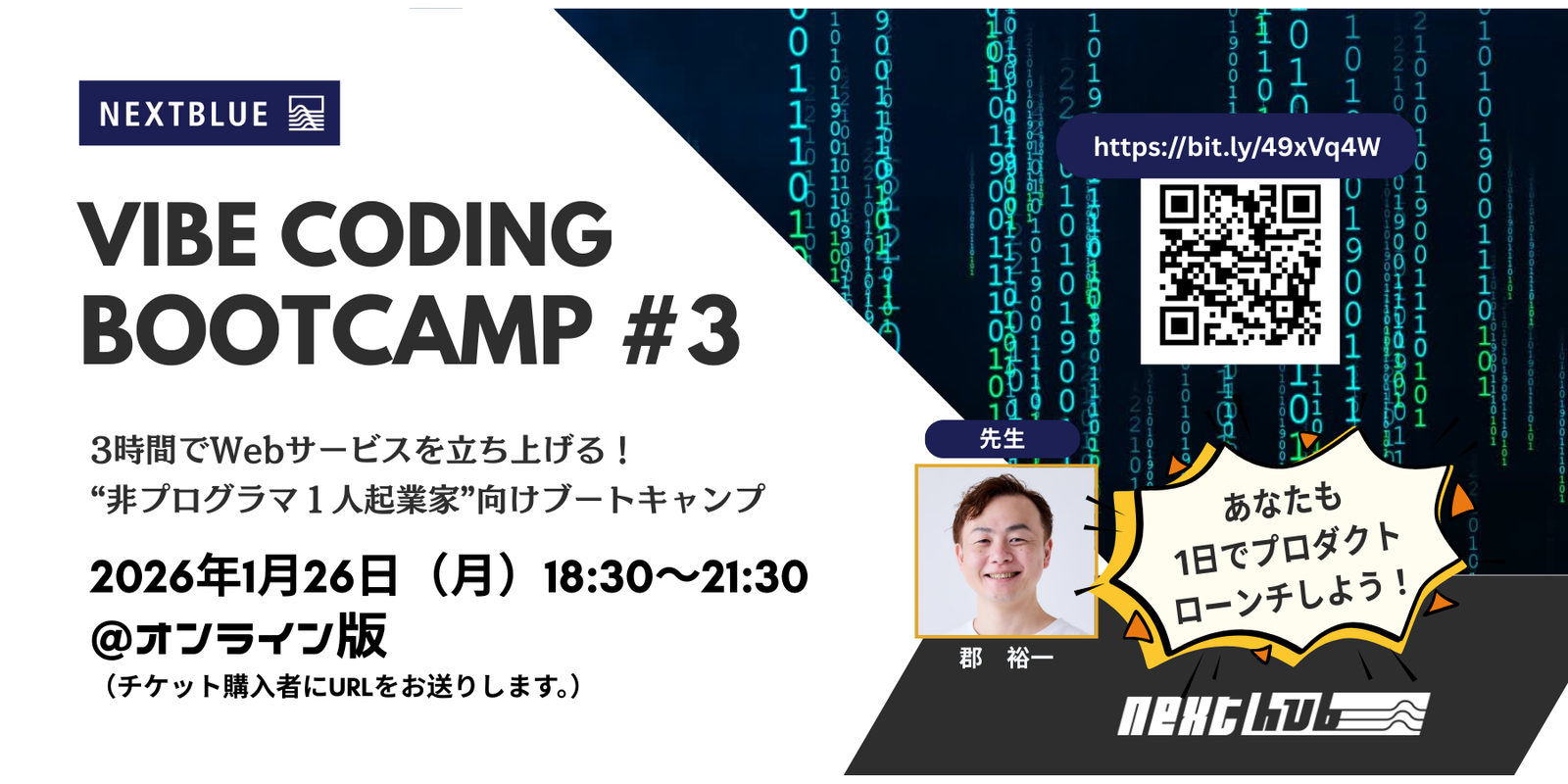 NEXTBLUE

VIBE CODING BOOTCAMP #3

3時間でWebサービスを立ち上げる！
“非プログラマ１人起業家”向けブートキャンプ

2026年1月26日（月）18:30〜21:30
@オンライン版
（チケット購入者にURLをお送りします。）

https://bit.ly/49xVq4W

先生

郡　裕一

あなたも
1日でプロダクト
ローンチしよう！

nexthub